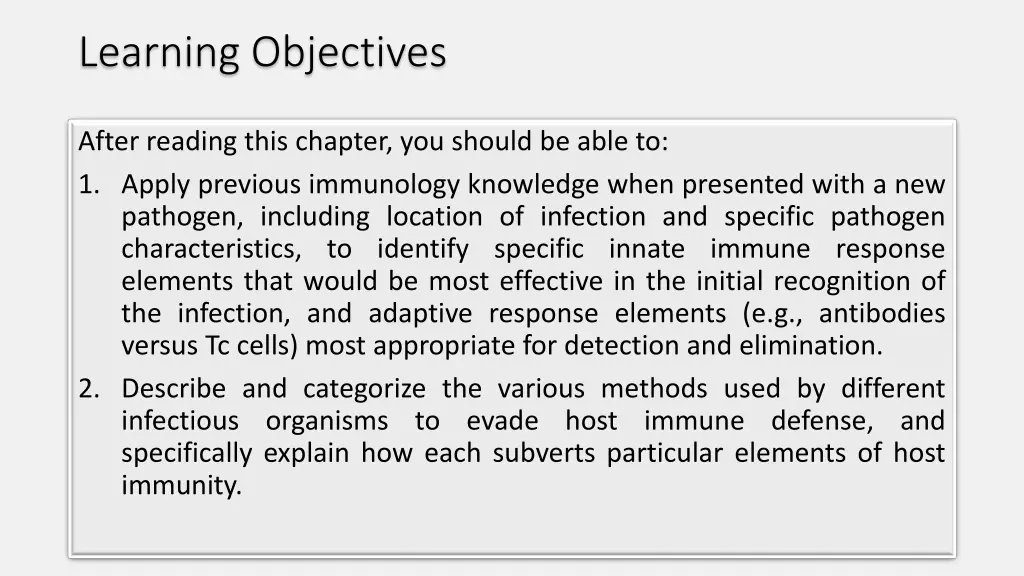 Learning Objectives

After reading this chapter, you should be able to:

1. Apply previous immunology knowledge when presented with a new pathogen, including location of infection and specific pathogen characteristics, to identify specific innate immune response elements that would be most effective in the initial recognition of the infection, and adaptive response elements (e.g., antibodies versus Tc cells) most appropriate for detection and elimination.

2. Describe and categorize the various methods used by different infectious organisms to evade host immune defense, and specifically explain how each subverts particular elements of host immunity.